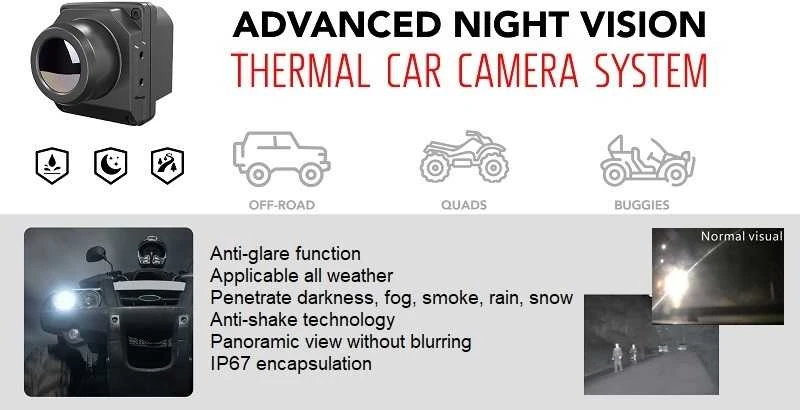 ADVANCED NIGHT VISION
THERMAL CAR CAMERA SYSTEM

OFF-ROAD

QUADS

BUGGIES

Anti-glare function
Applicable all weather
Penetrate darkness, fog, smoke, rain, snow
Anti-shake technology
Panoramic view without blurring
IP67 encapsulation

Normal visual